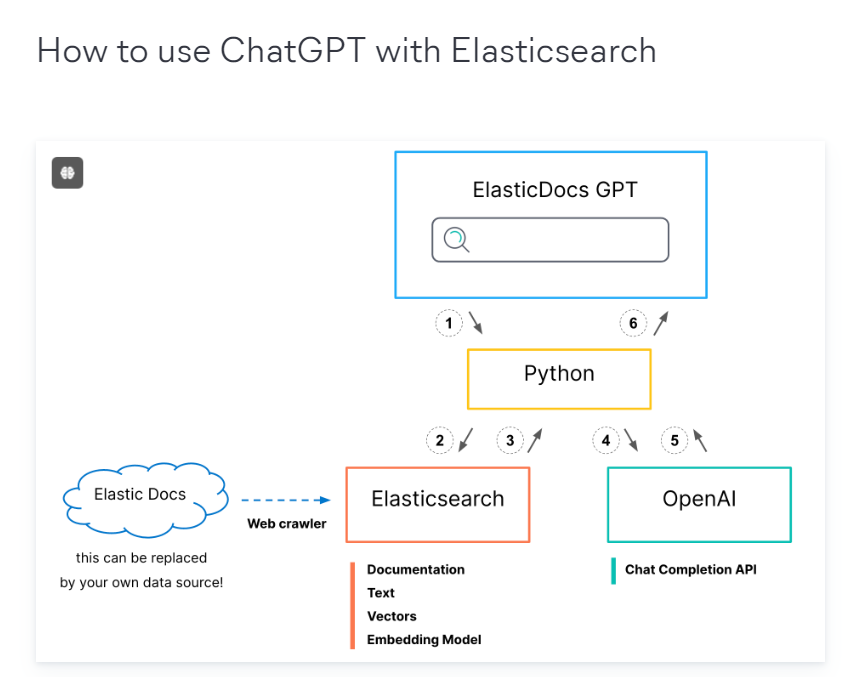 How to use ChatGPT with Elasticsearch

ElasticDocs GPT

1

6

Python

2

3

4

5

Elastic Docs

this can be replaced by your own data source!

Web crawler

Elasticsearch

OpenAI

Documentation
Text
Vectors
Embedding Model

Chat Completion API